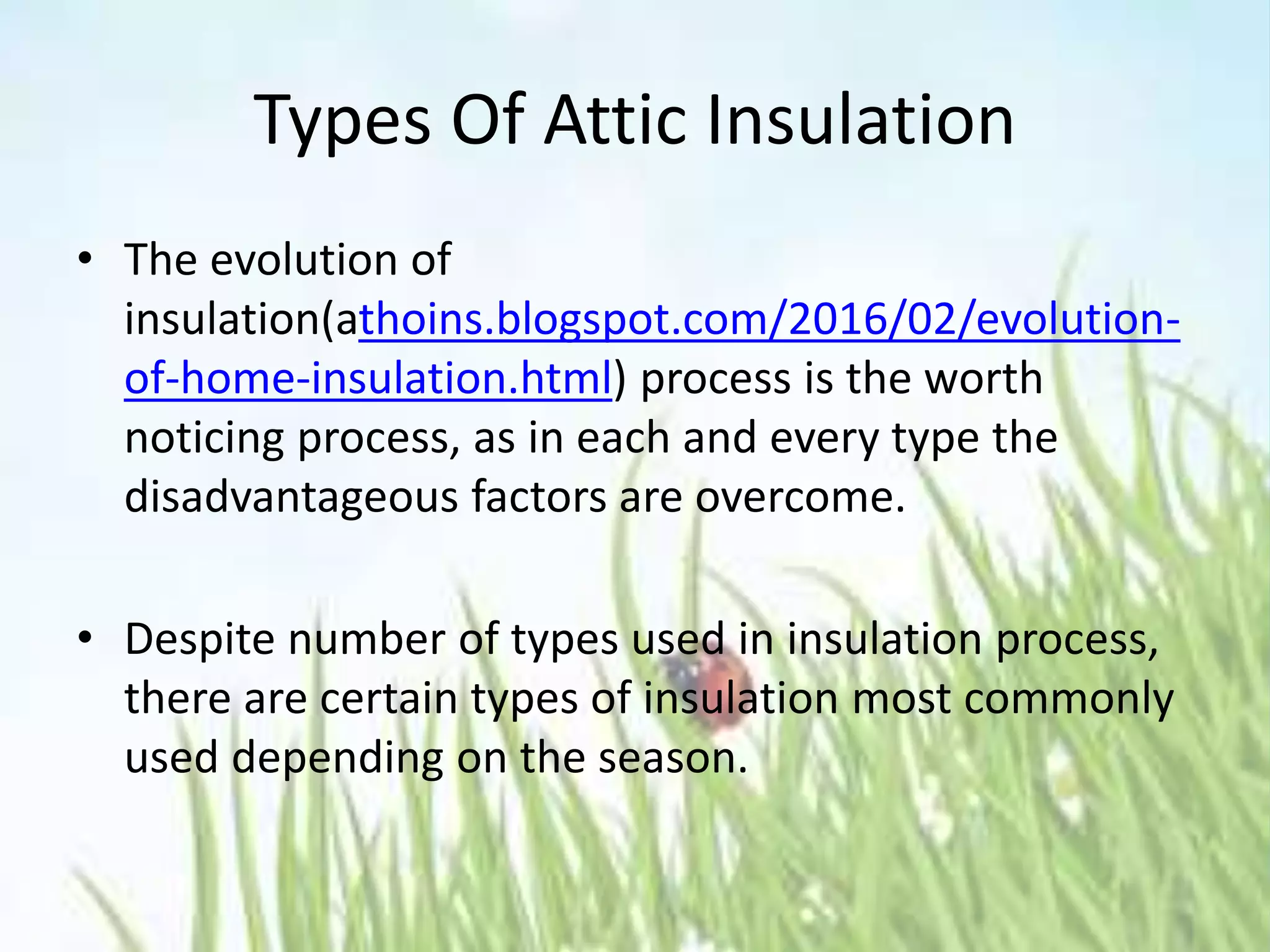 Types Of Attic Insulation

• The evolution of insulation(athoins.blogspot.com/2016/02/evolution-of-home-insulation.html) process is the worth noticing process, as in each and every type the disadvantageous factors are overcome.

• Despite number of types used in insulation process, there are certain types of insulation most commonly used depending on the season.